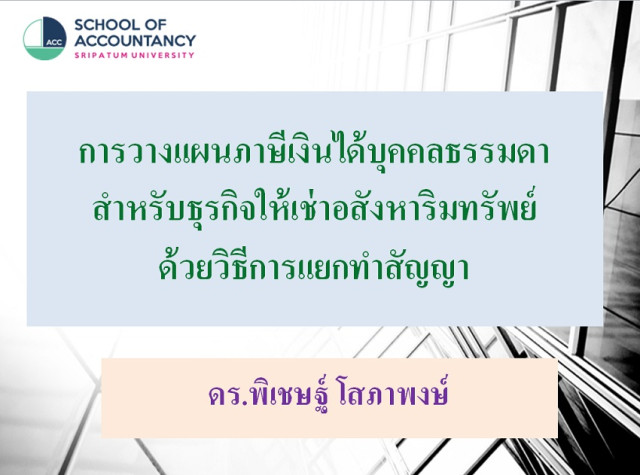 ACC

SCHOOL OF ACCOUNTANCY
SRIPATUM UNIVERSITY

การวางแผนภาษีเงินได้บุคคลธรรมดา สำหรับธุรกิจให้เช่าอสังหาริมทรัพย์ ด้วยวิธีการแยกทำสัญญา

ดร.พิเชษฐ์ โสภาพงษ์